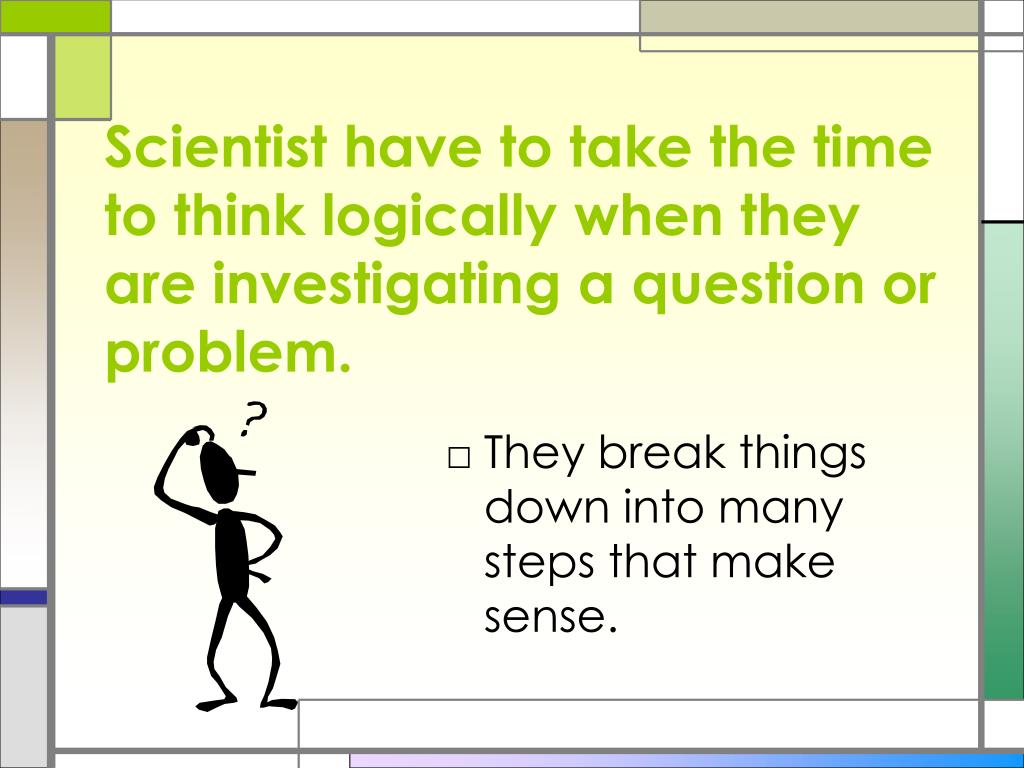 Scientist have to take the time to think logically when they are investigating a question or problem.

?

□ They break things down into many steps that make sense.